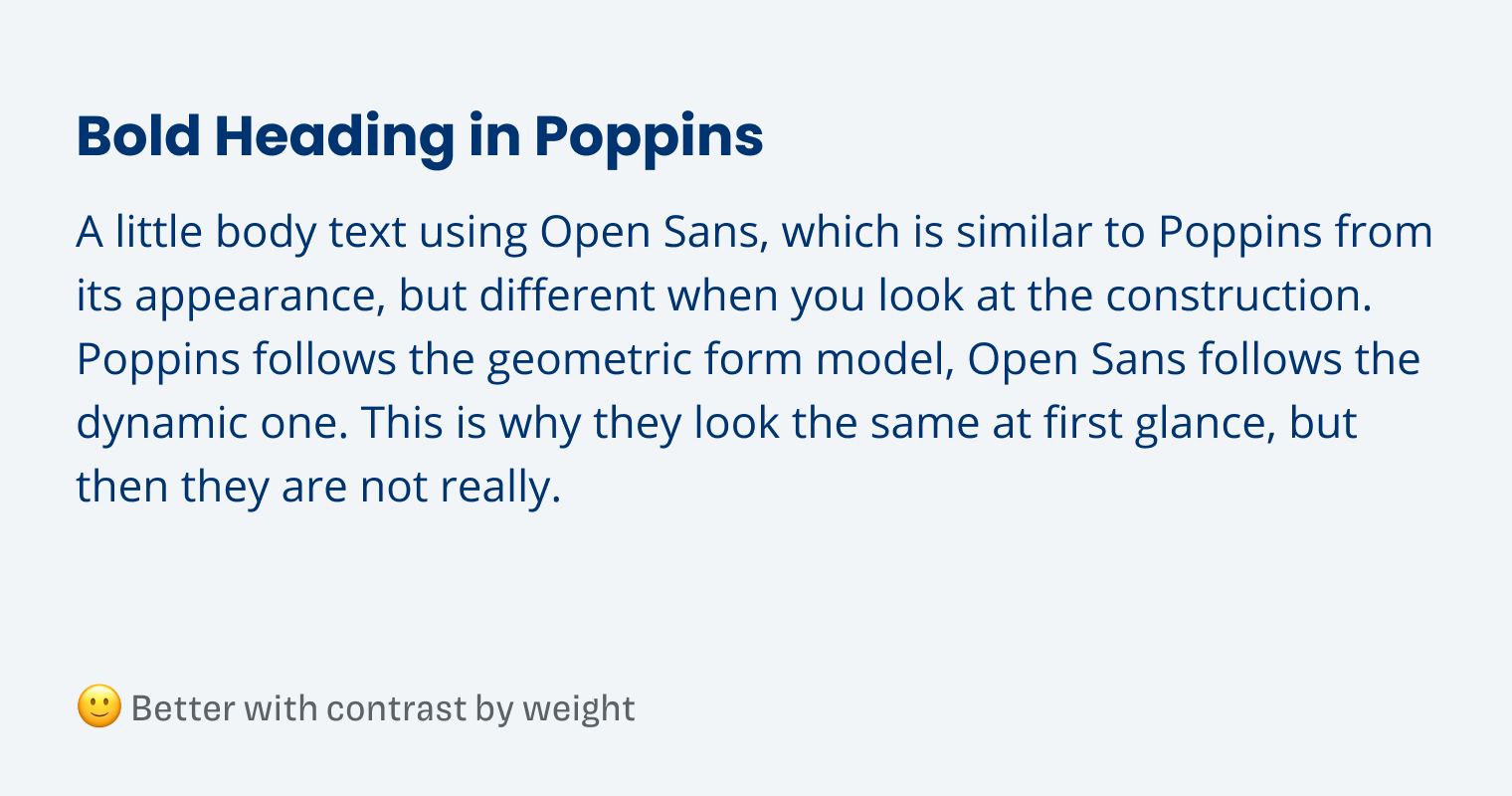 Bold Heading in Poppins

A little body text using Open Sans, which is similar to Poppins from its appearance, but different when you look at the construction. Poppins follows the geometric form model, Open Sans follows the dynamic one. This is why they look the same at first glance, but then they are not really.

🙂 Better with contrast by weight